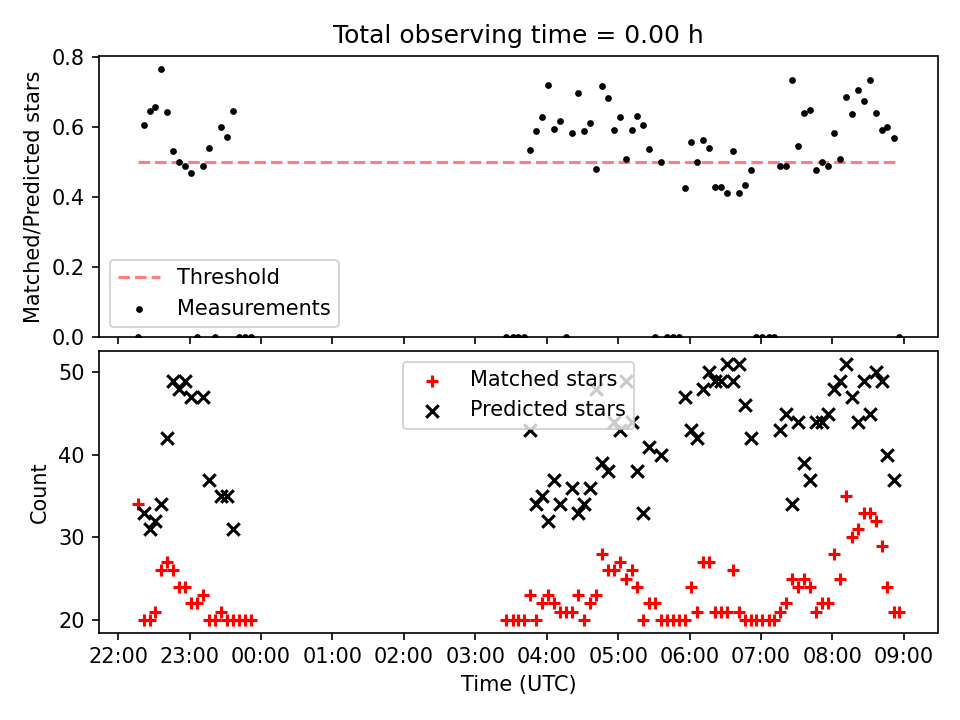 Total observing time = 0.00 h

Matched/Predicted stars

0.8
0.6
0.4
0.2
0.0

Threshold
Measurements

Count

50
40
30
20

Matched stars
Predicted stars

22:00 23:00 00:00 01:00 02:00 03:00 04:00 05:00 06:00 07:00 08:00 09:00

Time (UTC)